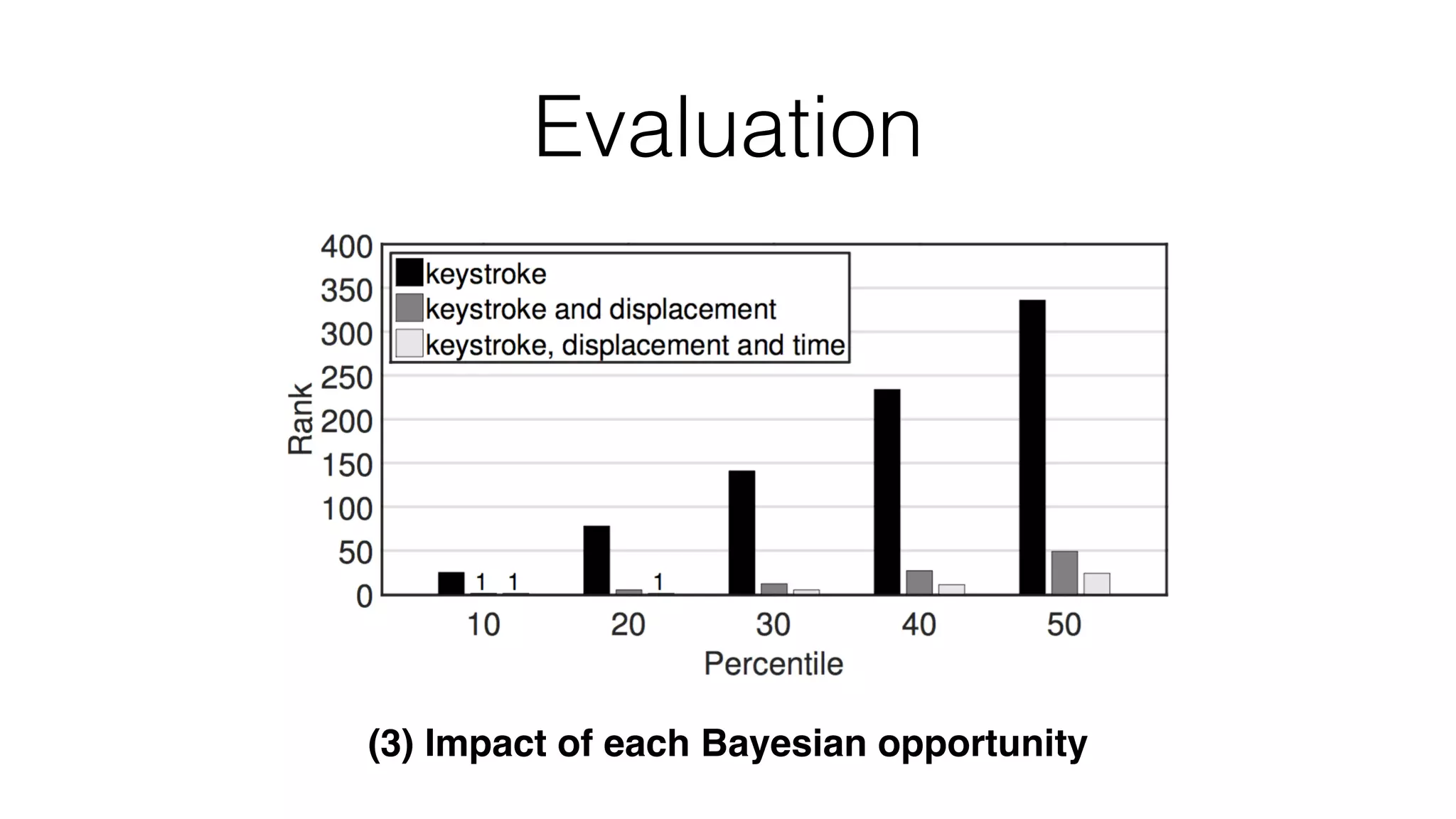 Evaluation

400
350
300
250
200
150
100
50
0

Rank

keystroke
keystroke and displacement
keystroke, displacement and time

1 1
1

10 20 30 40 50
Percentile

(3) Impact of each Bayesian opportunity